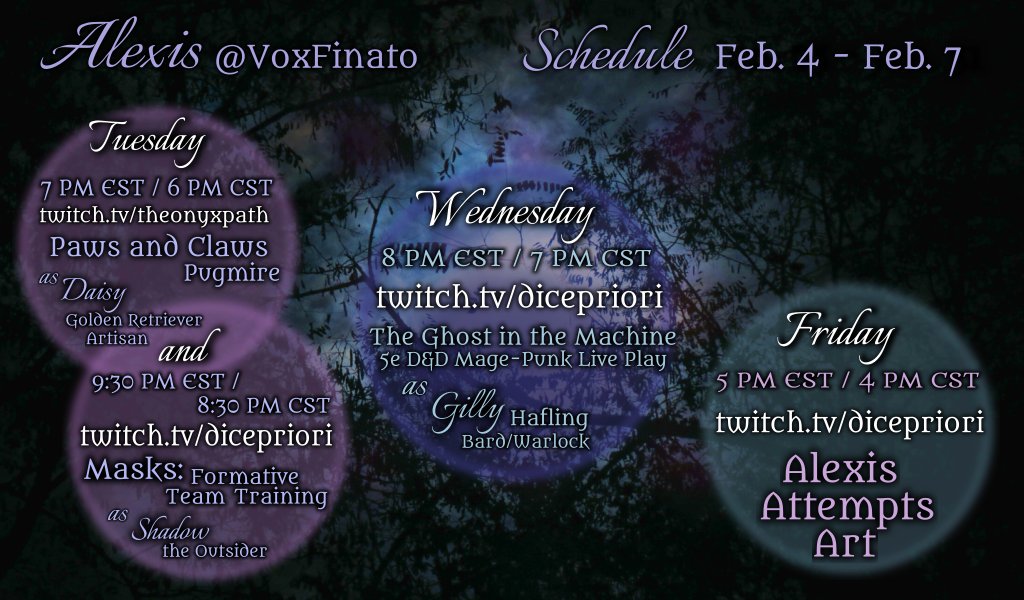 Alexis @VoxFinato

Schedule Feb. 4 - Feb. 7

Tuesday
7 PM EST / 6 PM CST
twitch.tv/theonyxpath
Paws and Claws
Pugmire
as Daisy
Golden Retriever
Artisan
and
9:30 PM EST / 8:30 PM CST
twitch.tv/dicepriori
Masks: Formative Team Training
as Shadow
the Outsider

Wednesday
8 PM EST / 7 PM CST
twitch.tv/dicepriori
The Ghost in the Machine
5e D&D Mage-Punk Live Play
as Gilly Hafling
Bard/Warlock

Friday
5 PM EST / 4 PM CST
twitch.tv/dicepriori
Alexis Attempts Art